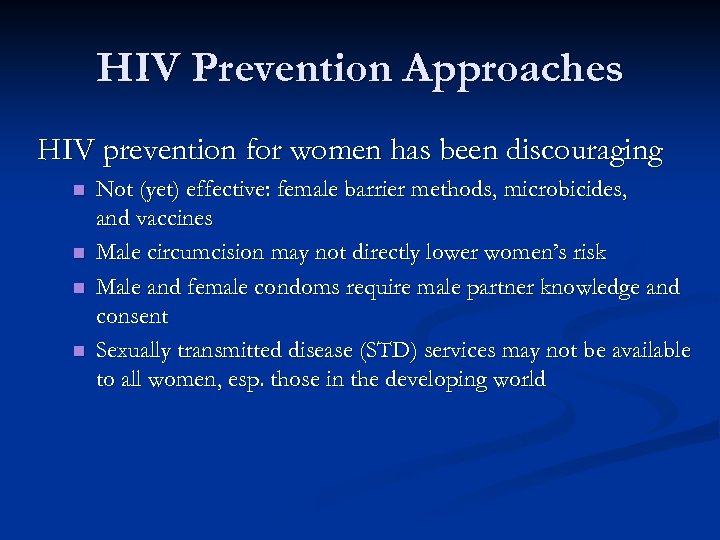 HIV Prevention Approaches

HIV prevention for women has been discouraging

- Not (yet) effective: female barrier methods, microbicides, and vaccines
- Male circumcision may not directly lower women's risk
- Male and female condoms require male partner knowledge and consent
- Sexually transmitted disease (STD) services may not be available to all women, esp. those in the developing world